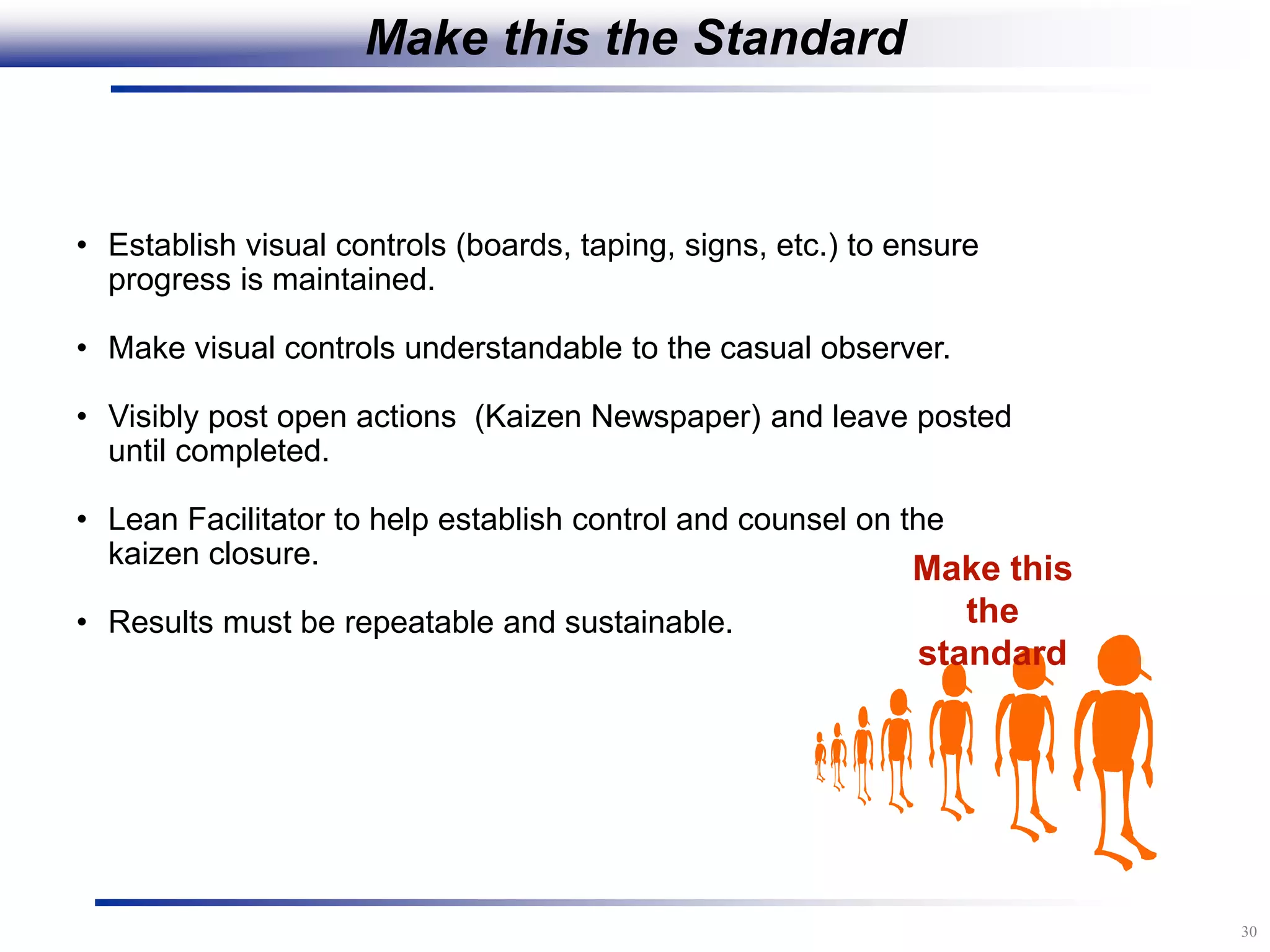 Make this the Standard

• Establish visual controls (boards, taping, signs, etc.) to ensure progress is maintained.

• Make visual controls understandable to the casual observer.

• Visibly post open actions (Kaizen Newspaper) and leave posted until completed.

• Lean Facilitator to help establish control and counsel on the kaizen closure.

• Results must be repeatable and sustainable.

Make this the standard

30